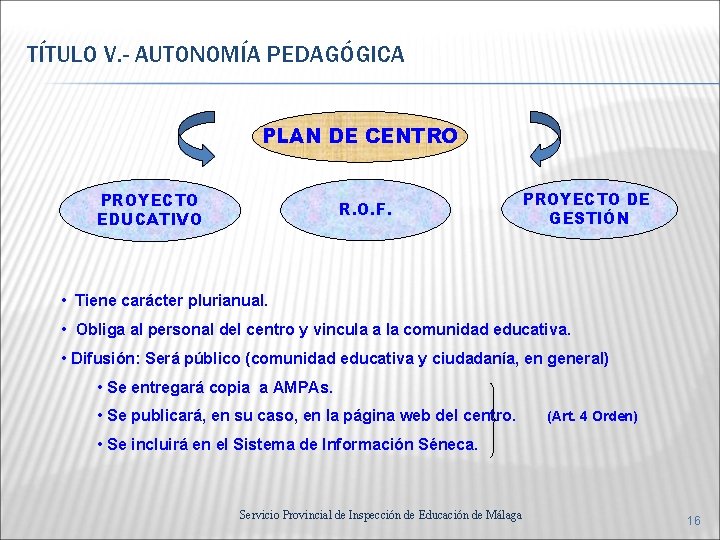 TÍTULO V.- AUTONOMÍA PEDAGÓGICA

PLAN DE CENTRO

PROYECTO EDUCATIVO

R.O.F.

PROYECTO DE GESTIÓN

• Tiene carácter plurianual.

• Obliga al personal del centro y vincula a la comunidad educativa.

• Difusión: Será público (comunidad educativa y ciudadanía, en general)

• Se entregará copia a AMPAs.

• Se publicará, en su caso, en la página web del centro. (Art. 4 Orden)

• Se incluirá en el Sistema de Información Séneca.

Servicio Provincial de Inspección de Educación de Málaga

16